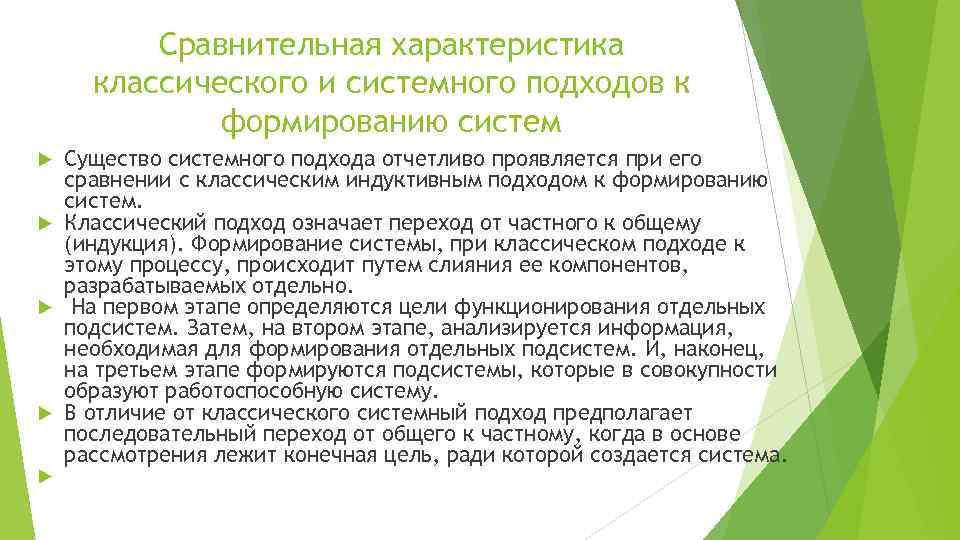 Сравнительная характеристика классического и системного подходов к формированию систем

Существо системного подхода отчетливо проявляется при его сравнении с классическим индуктивным подходом к формированию систем.

Классический подход означает переход от частного к общему (индукция). Формирование системы, при классическом подходе к этому процессу, происходит путем слияния ее компонентов, разрабатываемых отдельно.

На первом этапе определяются цели функционирования отдельных подсистем. Затем, на втором этапе, анализируется информация, необходимая для формирования отдельных подсистем. И, наконец, на третьем этапе формируются подсистемы, которые в совокупности образуют работоспособную систему.

В отличие от классического системный подход предполагает последовательный переход от общего к частному, когда в основе рассмотрения лежит конечная цель, ради которой создается система.